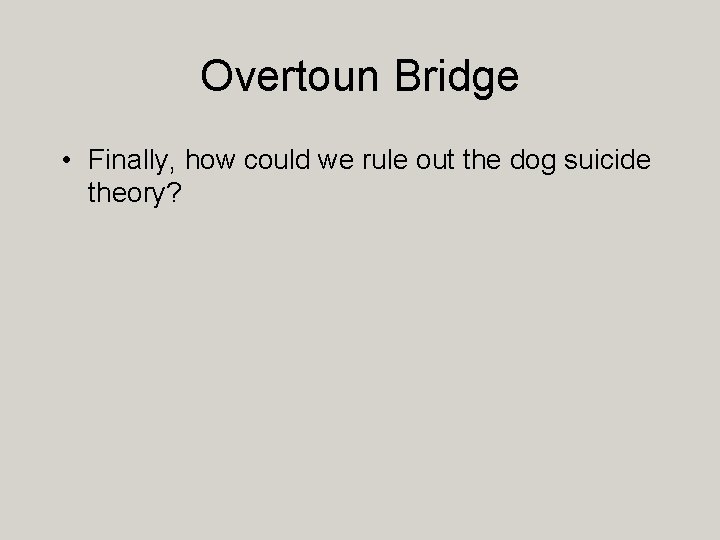 Overtoun Bridge

• Finally, how could we rule out the dog suicide theory?